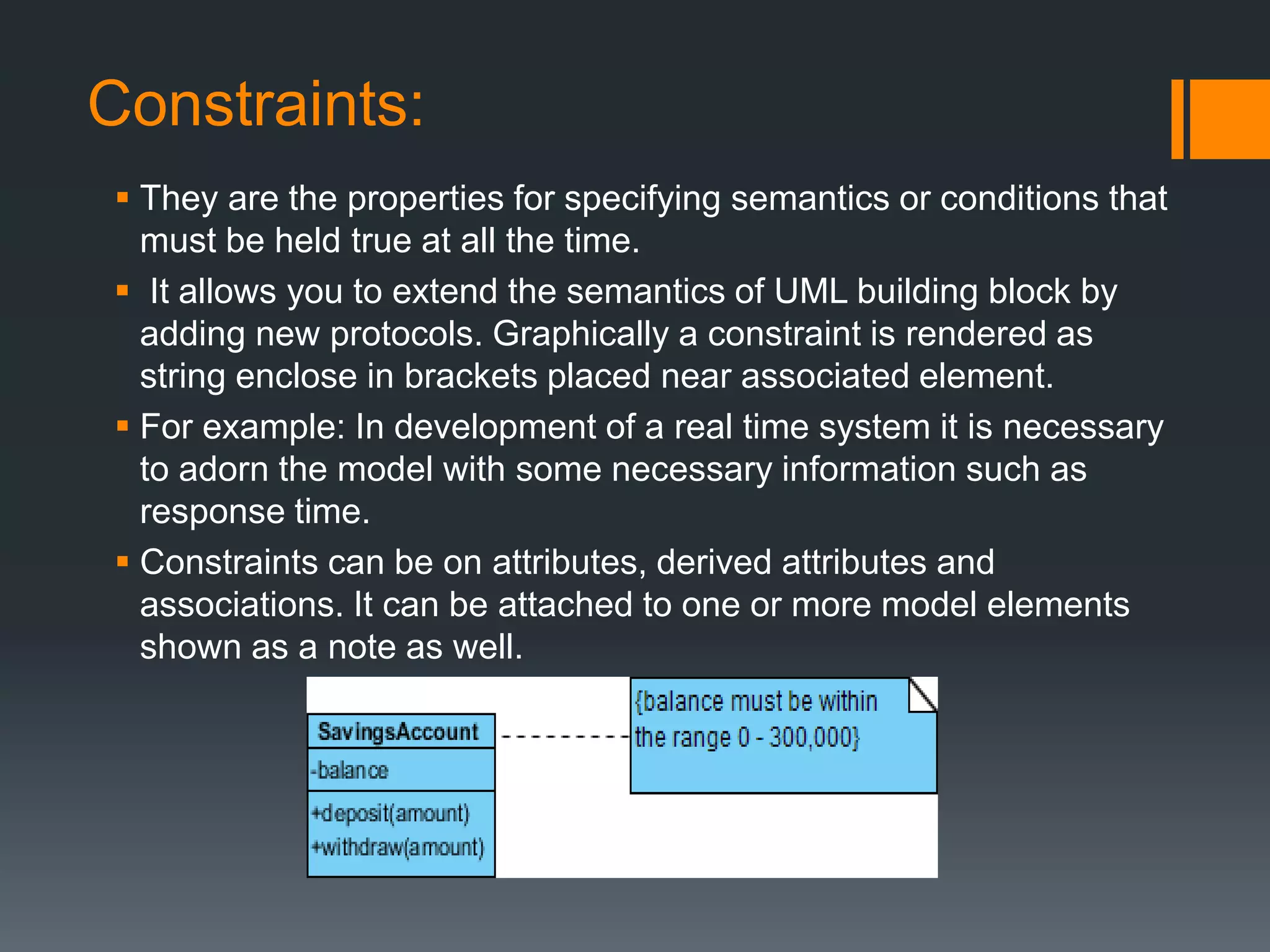 Constraints:

▪ They are the properties for specifying semantics or conditions that must be held true at all the time.

▪ It allows you to extend the semantics of UML building block by adding new protocols. Graphically a constraint is rendered as string enclose in brackets placed near associated element.

▪ For example: In development of a real time system it is necessary to adorn the model with some necessary information such as response time.

▪ Constraints can be on attributes, derived attributes and associations. It can be attached to one or more model elements shown as a note as well.

SavingsAccount
-balance
+deposit(amount)
+withdraw(amount)

{balance must be within the range 0 - 300,000}